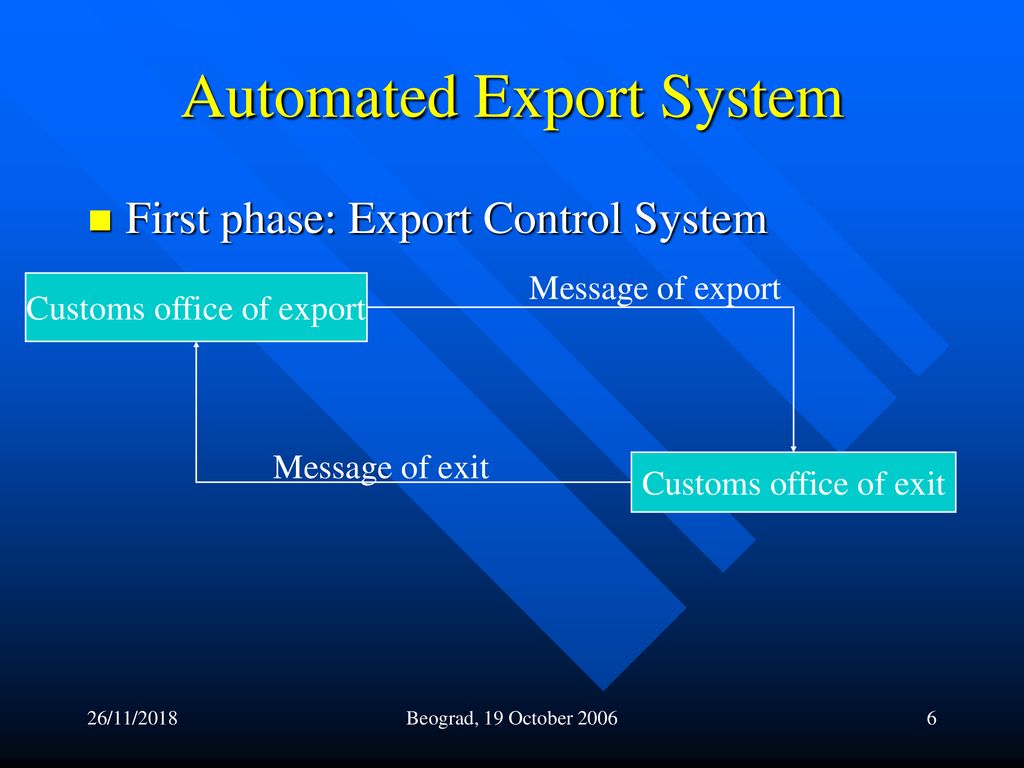 Automated Export System

First phase: Export Control System

Customs office of export

Message of export

Message of exit

Customs office of exit

26/11/2018

Beograd, 19 October 2006

6